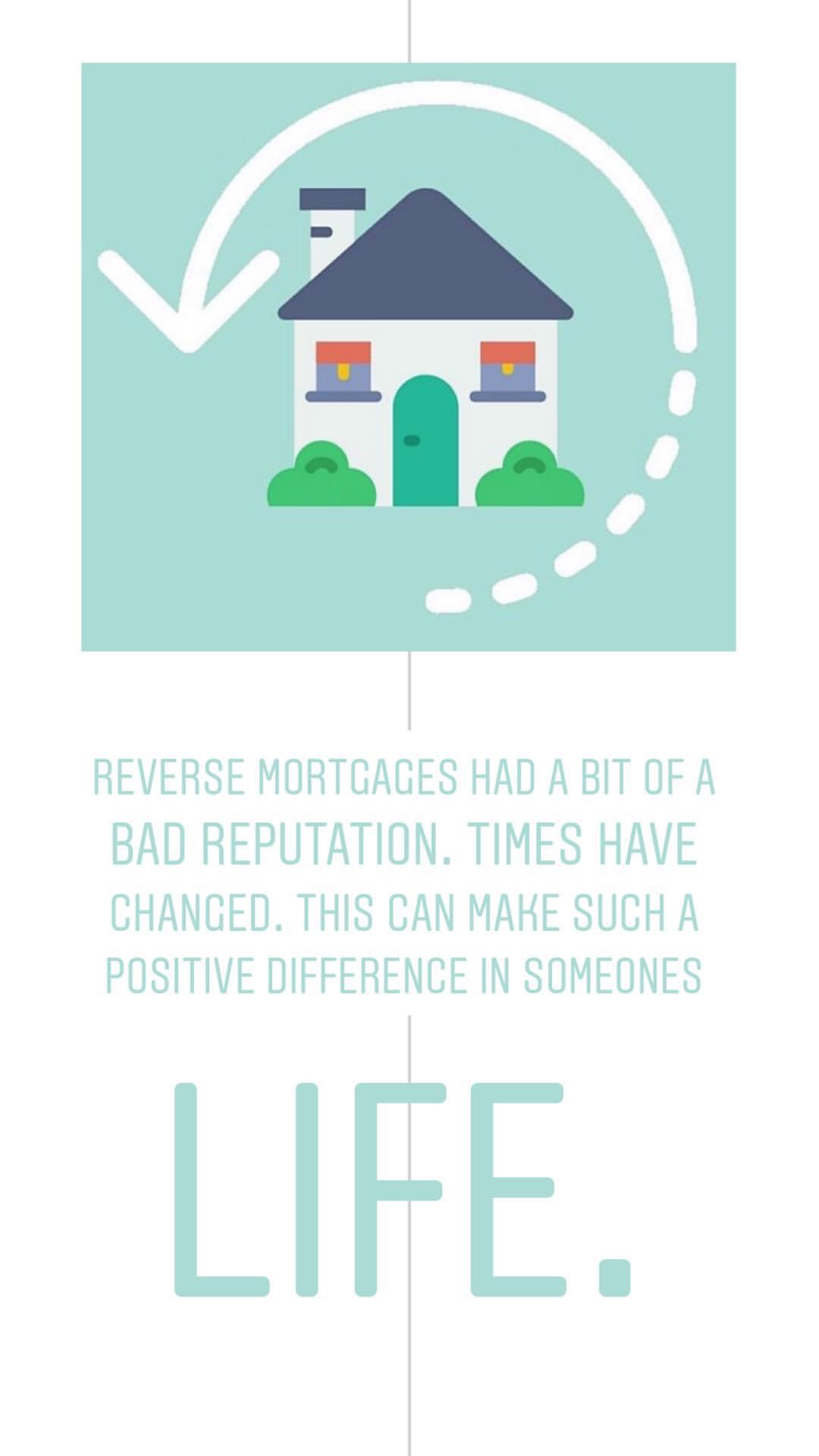 REVERSE MORTGAGES HAD A BIT OF A BAD REPUTATION. TIMES HAVE CHANGED. THIS CAN MAKE SUCH A POSITIVE DIFFERENCE IN SOMEONES

LIFE.